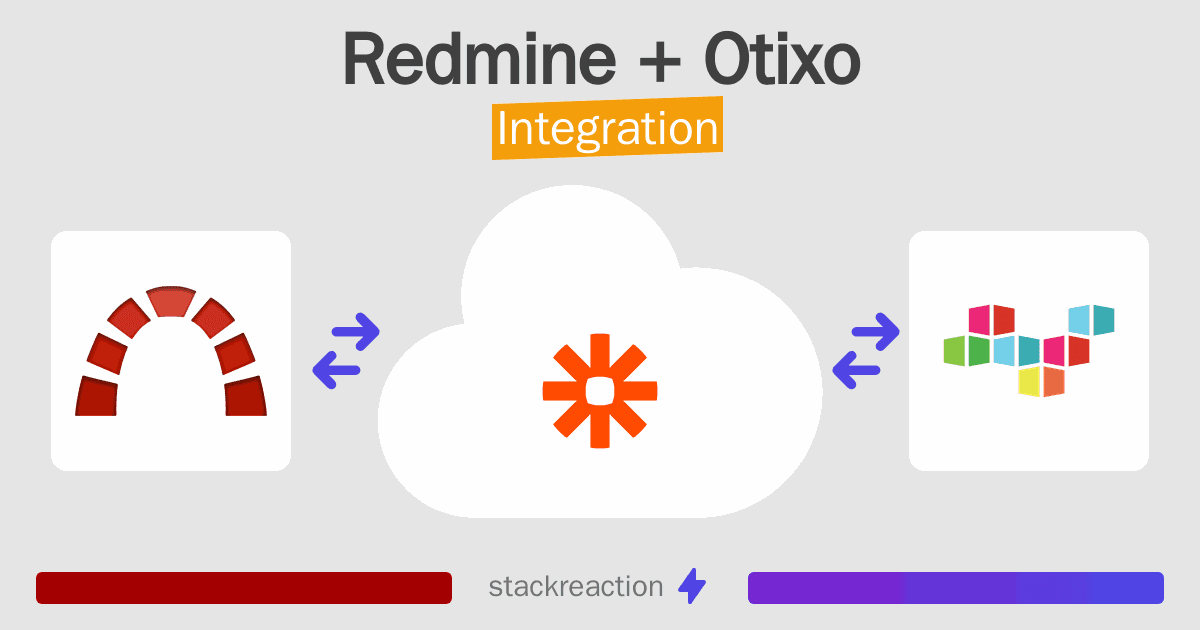 Redmine + Otixo
Integration

stackreaction